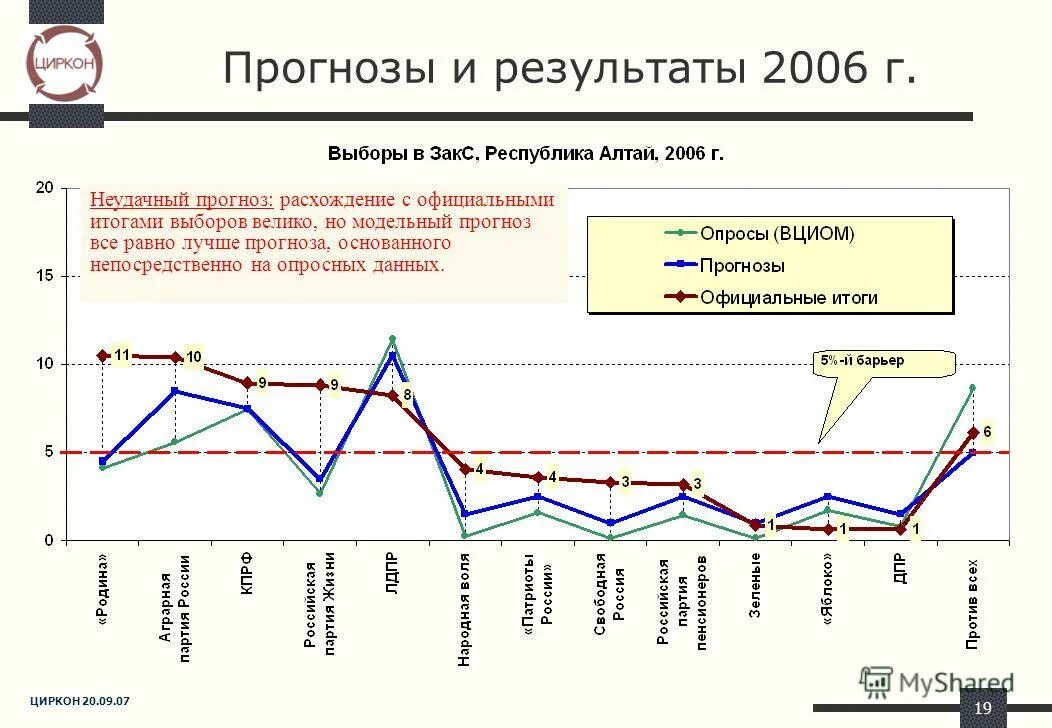 ЦИРКОН

Прогнозы и результаты 2006 г.

Выборы в ЗакС, Республика Алтай, 2006 г.

Неудачный прогноз: расхождение с официальными итогами выборов велико, но модельный прогноз все равно лучше прогноза, основанного непосредственно на опросных данных.

Опросы (ВЦИОМ)
Прогнозы
Официальные итоги

5%-й барьер

20
15
10
5
0

11
10
9
9
8
4
4
3
3
1
1
1
6

«Родина»
Аграрная партия России
КПРФ
Российская партия Жизни
ЛДПР
Народная воля
«Патриоты России»
Свободная Россия
Российская партия пенсионеров
Зеленые
«Яблоко»
ДПР
Против всех

ЦИРКОН 20.09.07

MyShared

19